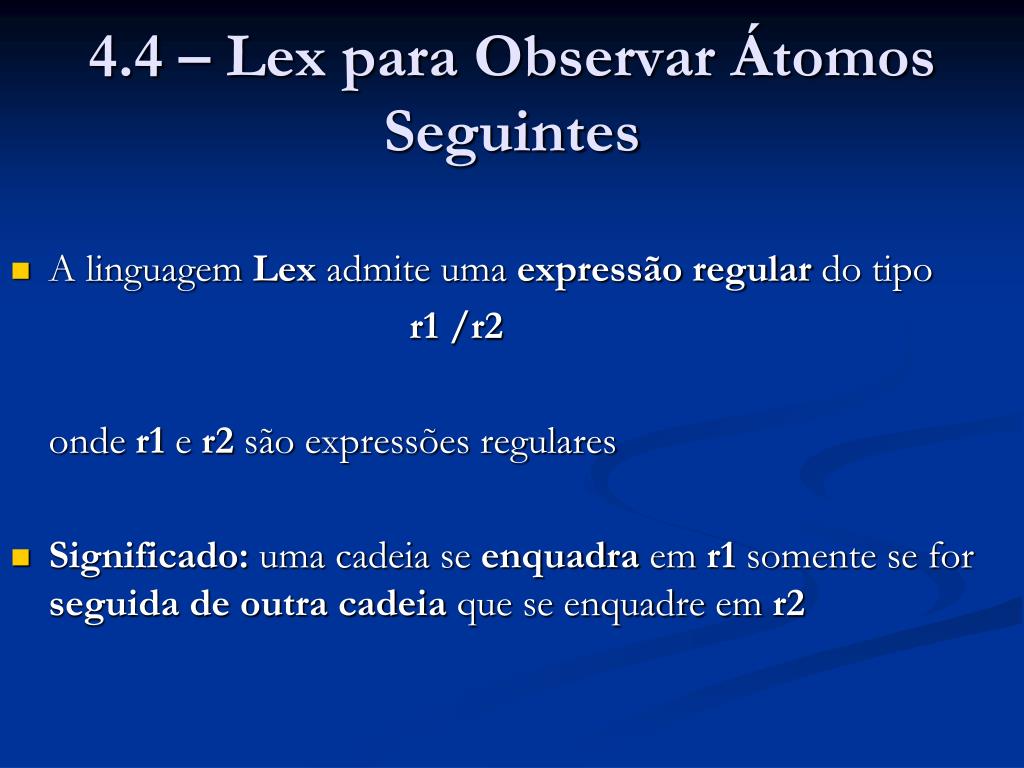 4.4 – Lex para Observar Átomos Seguintes

A linguagem Lex admite uma expressão regular do tipo

r1 /r2

onde r1 e r2 são expressões regulares

Significado: uma cadeia se enquadra em r1 somente se for seguida de outra cadeia que se enquadre em r2